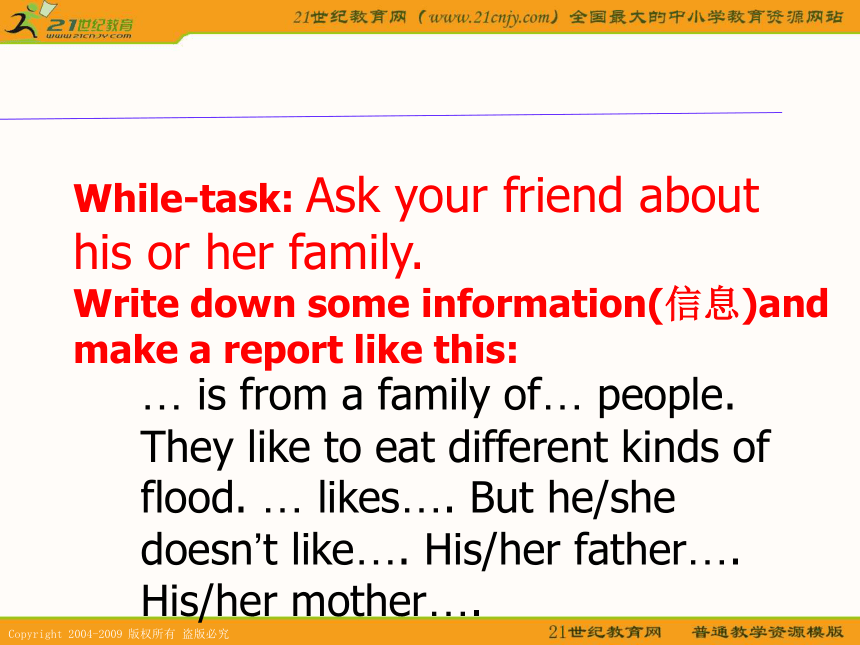 21世纪教育
www.21cnjy.com
21世纪教育网（www.21cnjy.com）全国最大的中小学教育资源网站

While-task: Ask your friend about his or her family.
Write down some information(信息)and make a report like this:
… is from a family of… people. They like to eat different kinds of flood. … likes…. But he/she doesn’t like…. His/her father…. His/her mother….

Copyright 2004-2009 版权所有 盗版必究
21世纪教育网 普通教学资源模版